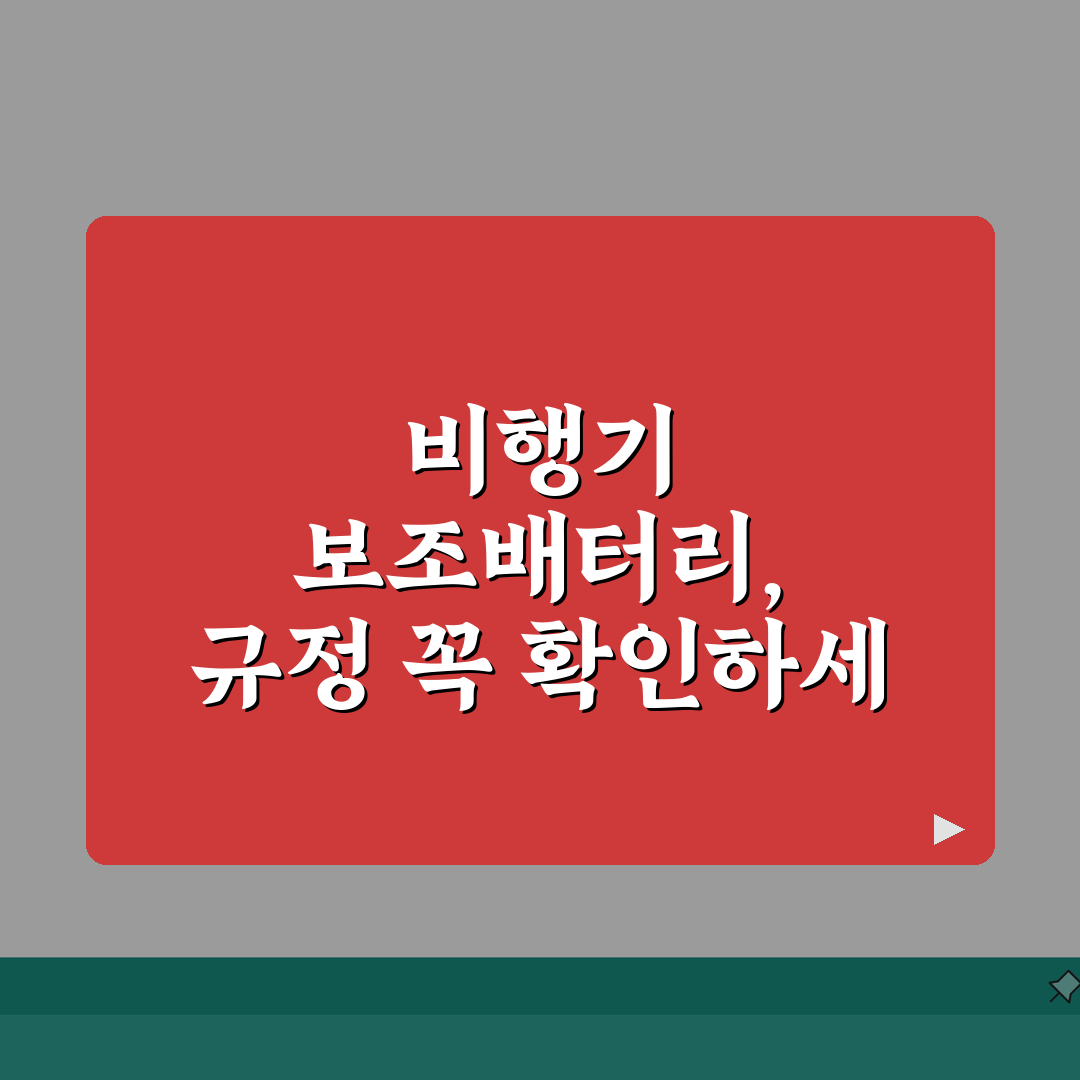 비행기
보조배터리,
규정 꼭 확인하세